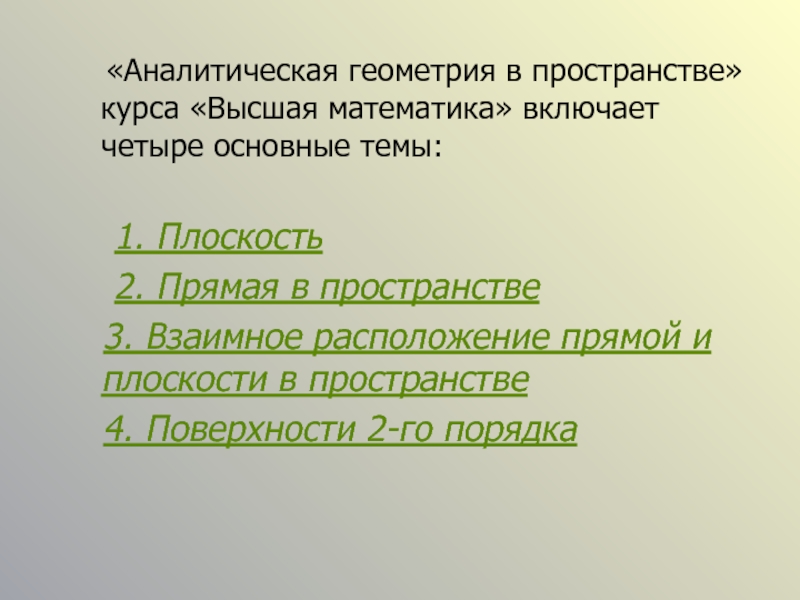 «Аналитическая геометрия в пространстве» курса «Высшая математика» включает четыре основные темы:

1. Плоскость

2. Прямая в пространстве

3. Взаимное расположение прямой и плоскости в пространстве

4. Поверхности 2-го порядка